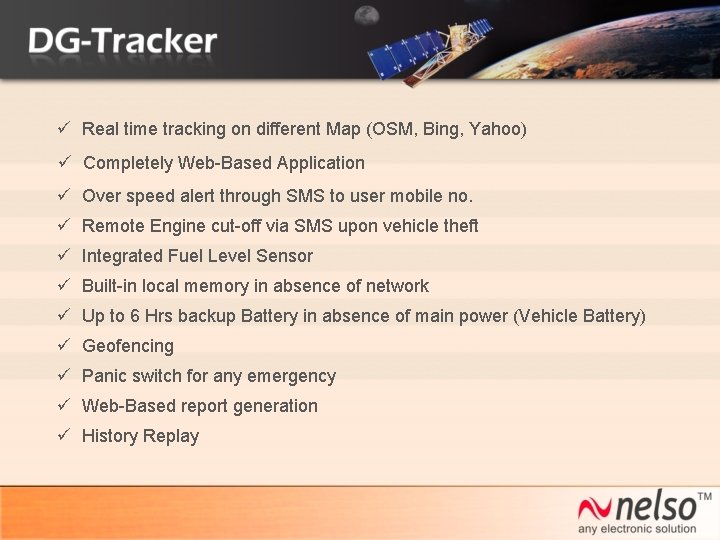 DG-Tracker

✓ Real time tracking on different Map (OSM, Bing, Yahoo)
✓ Completely Web-Based Application
✓ Over speed alert through SMS to user mobile no.
✓ Remote Engine cut-off via SMS upon vehicle theft
✓ Integrated Fuel Level Sensor
✓ Built-in local memory in absence of network
✓ Up to 6 Hrs backup Battery in absence of main power (Vehicle Battery)
✓ Geofencing
✓ Panic switch for any emergency
✓ Web-Based report generation
✓ History Replay

nelso™
any electronic solution